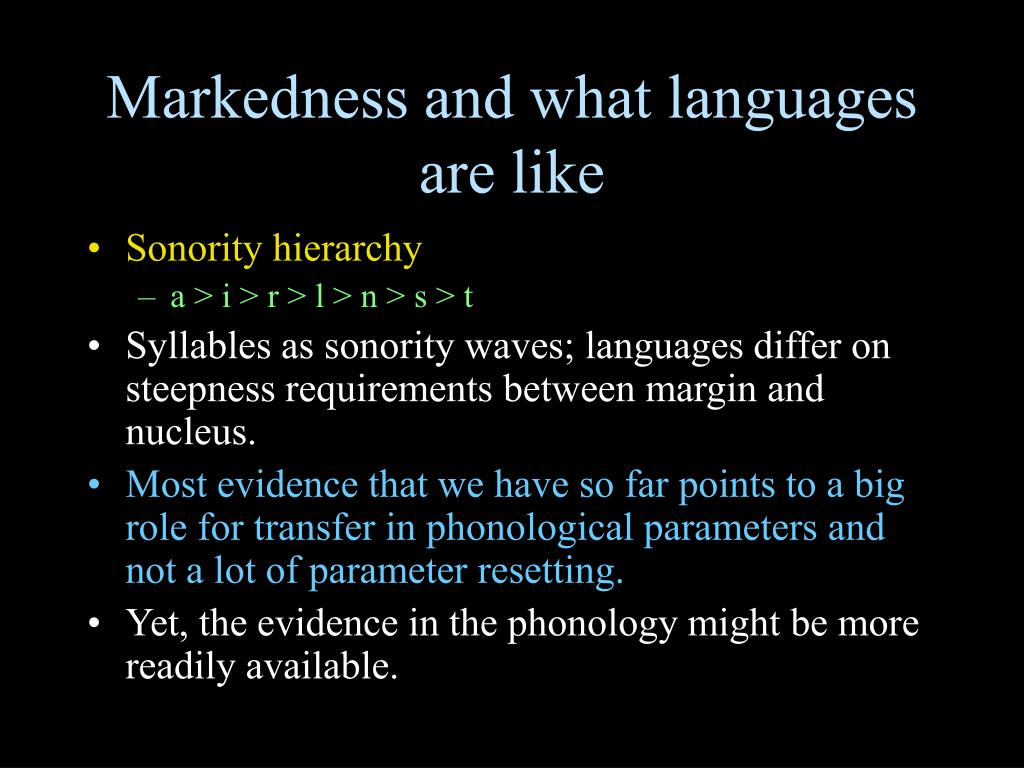 Markedness and what languages are like

• Sonority hierarchy
  – a > i > r > l > n > s > t
• Syllables as sonority waves; languages differ on steepness requirements between margin and nucleus.
• Most evidence that we have so far points to a big role for transfer in phonological parameters and not a lot of parameter resetting.
• Yet, the evidence in the phonology might be more readily available.